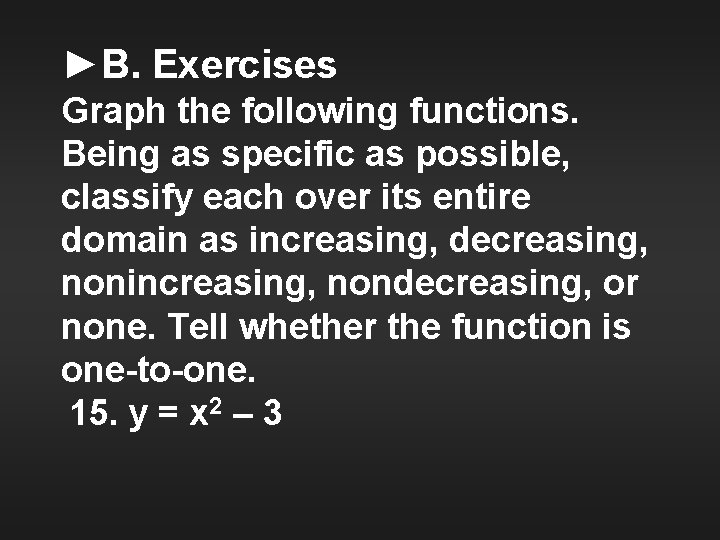 ►B. Exercises
Graph the following functions. Being as specific as possible, classify each over its entire domain as increasing, decreasing, nonincreasing, nondecreasing, or none. Tell whether the function is one-to-one.
15. $y = x^2 – 3$